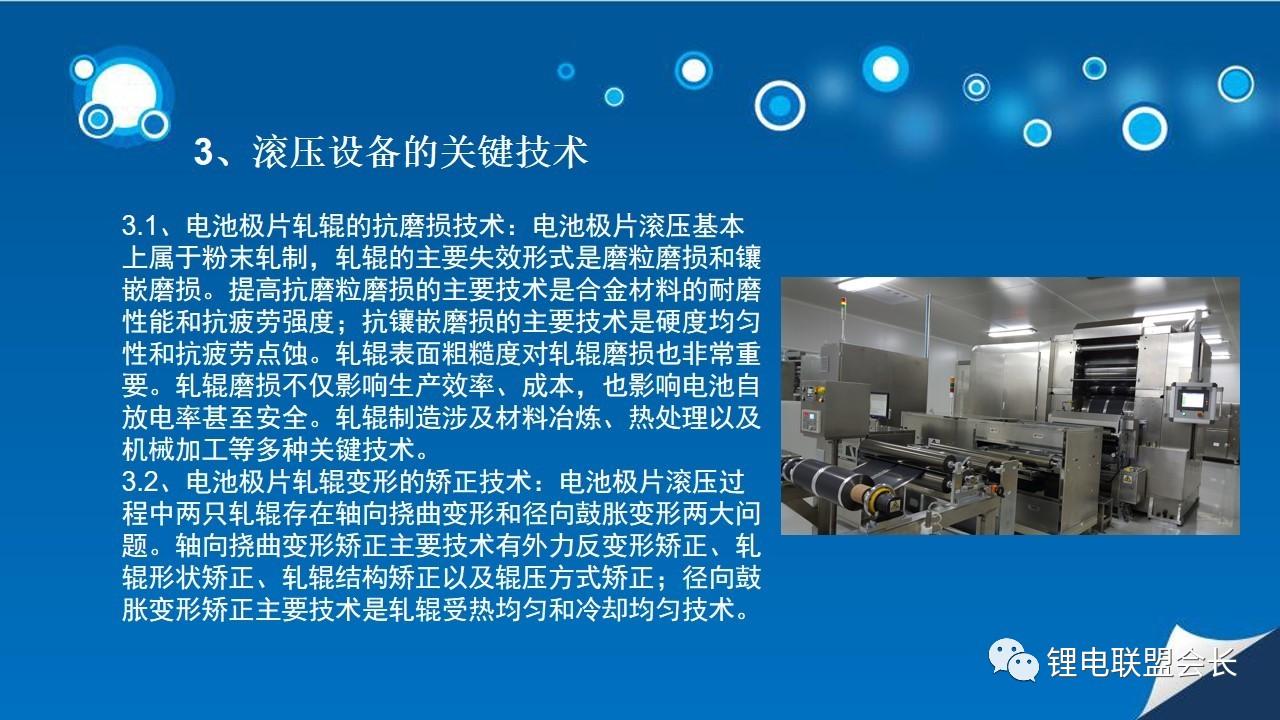 3、滚压设备的关键技术

3.1、电池极片轧辊的抗磨损技术：电池极片滚压基本上属于粉末轧制，轧辊的主要失效形式是磨粒磨损和镶嵌磨损。提高抗磨粒磨损的主要技术是合金材料的耐磨性能和抗疲劳强度；抗镶嵌磨损的主要技术是硬度均匀性和抗疲劳点蚀。轧辊表面粗糙度对轧辊磨损也非常重要。轧辊磨损不仅影响生产效率、成本，也影响电池自放电率甚至安全。轧辊制造涉及材料冶炼、热处理以及机械加工等多种关键技术。
3.2、电池极片轧辊变形的矫正技术：电池极片滚压过程中两只轧辊存在轴向挠曲变形和径向鼓胀变形两大问题。轴向挠曲变形矫正主要技术有外力反变形矫正、轧辊形状矫正、轧辊结构矫正以及辊压方式矫正；径向鼓胀变形矫正主要技术是轧辊受热均匀和冷却均匀技术。

锂电联盟会长